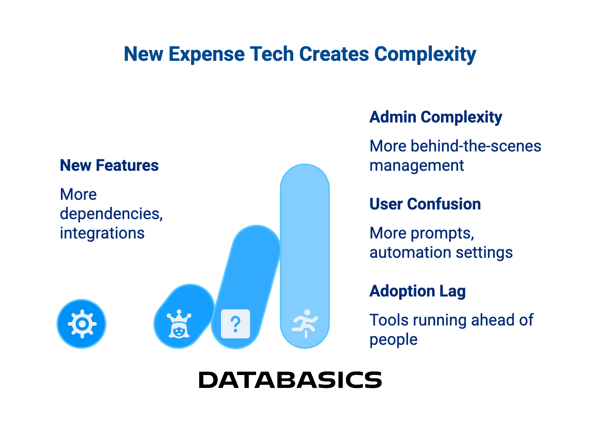 New Expense Tech Creates Complexity

New Features

More dependencies, integrations

Admin Complexity

More behind-the-scenes management

User Confusion

More prompts, automation settings

Adoption Lag

Tools running ahead of people

?

DATABASICS